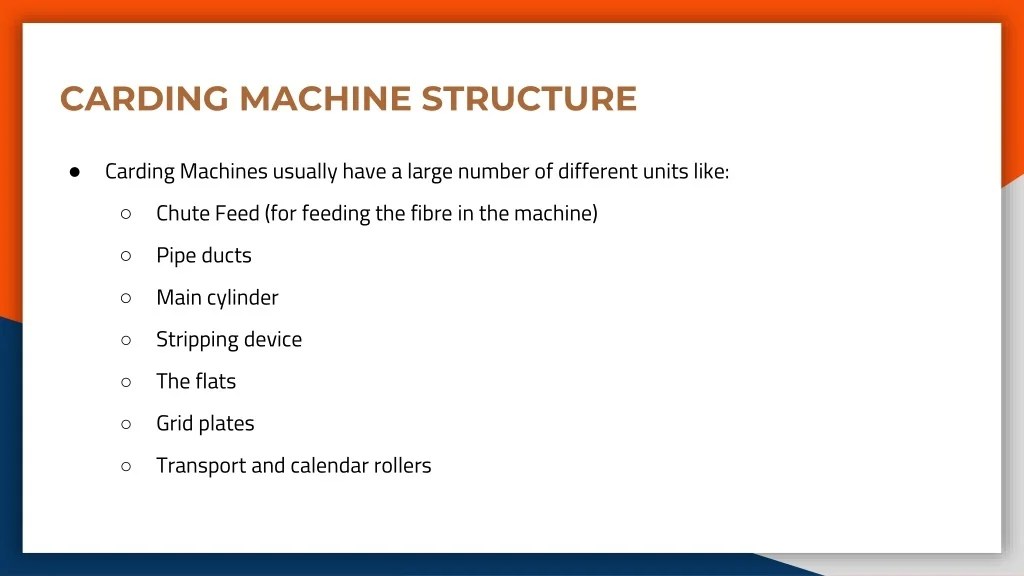 CARDING MACHINE STRUCTURE

● Carding Machines usually have a large number of different units like:

○ Chute Feed (for feeding the fibre in the machine)

○ Pipe ducts

○ Main cylinder

○ Stripping device

○ The flats

○ Grid plates

○ Transport and calendar rollers